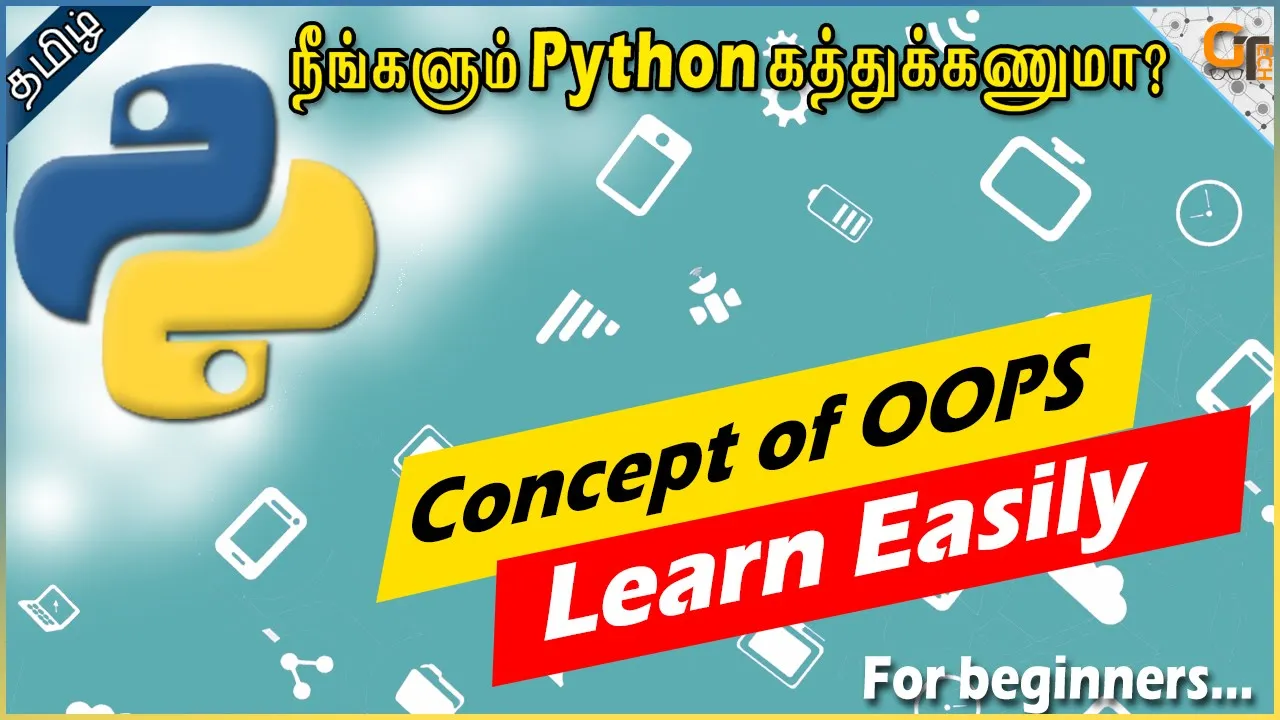 தமிழ்

நீங்களும் Python கத்துக்கணுமா?

GT TECH

Concept of OOPS

Learn Easily

For beginners...